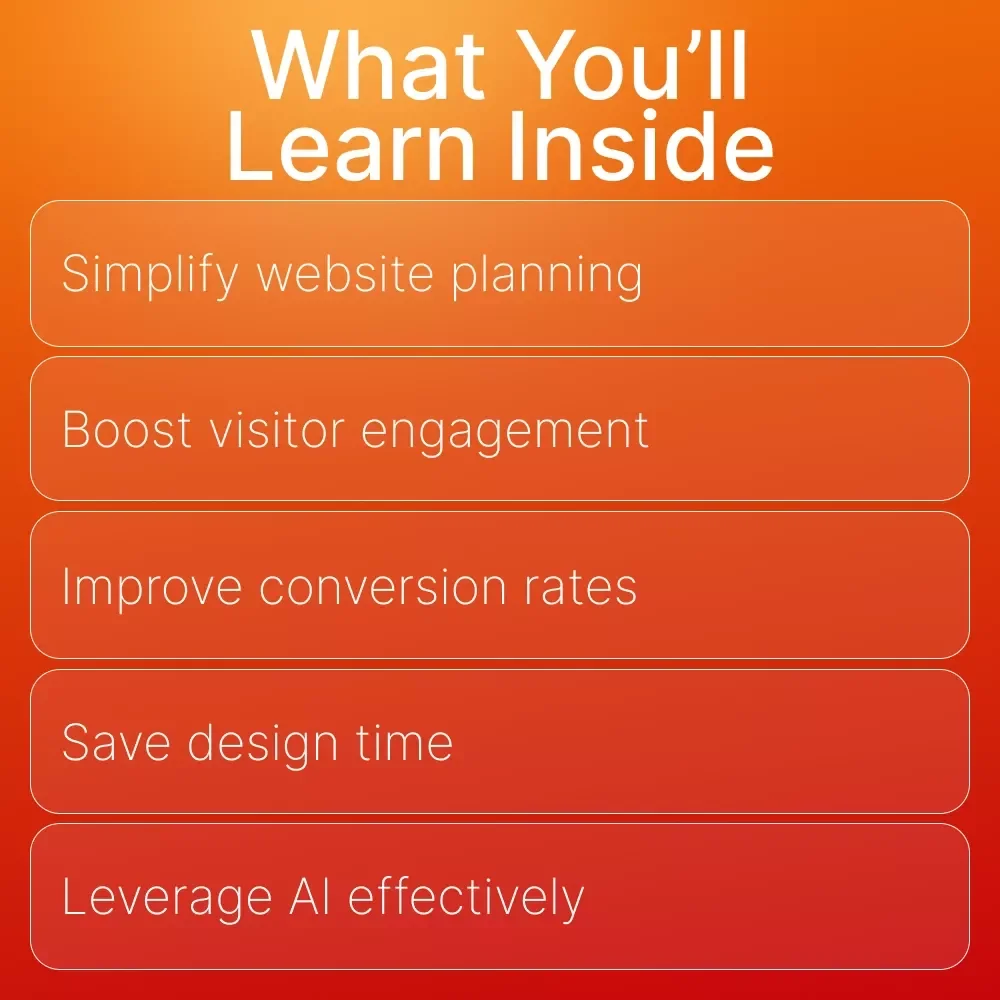 What You’ll Learn Inside

Simplify website planning

Boost visitor engagement

Improve conversion rates

Save design time

Leverage AI effectively